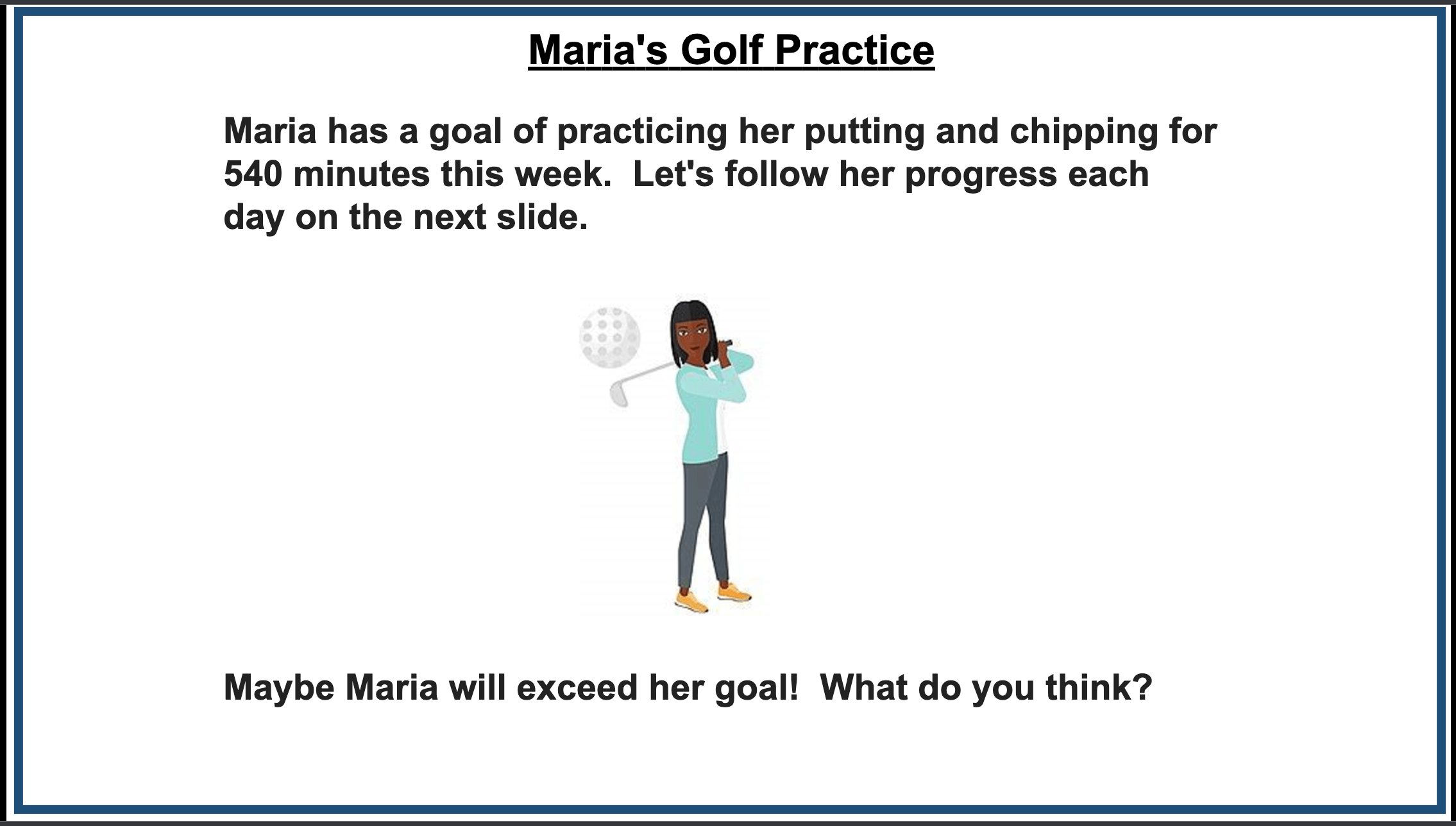 Maria's Golf Practice

Maria has a goal of practicing her putting and chipping for 540 minutes this week.  Let's follow her progress each day on the next slide.

Maybe Maria will exceed her goal!  What do you think?